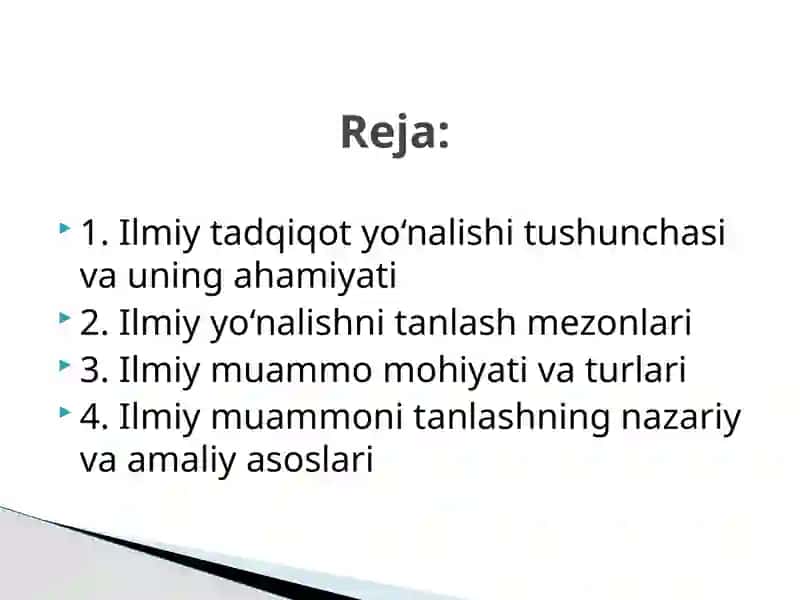 Reja:

1. Ilmiy tadqiqot yo‘nalishi tushunchasi va uning ahamiyati
2. Ilmiy yo‘nalishni tanlash mezonlari
3. Ilmiy muammo mohiyati va turlari
4. Ilmiy muammoni tanlashning nazariy va amaliy asoslari